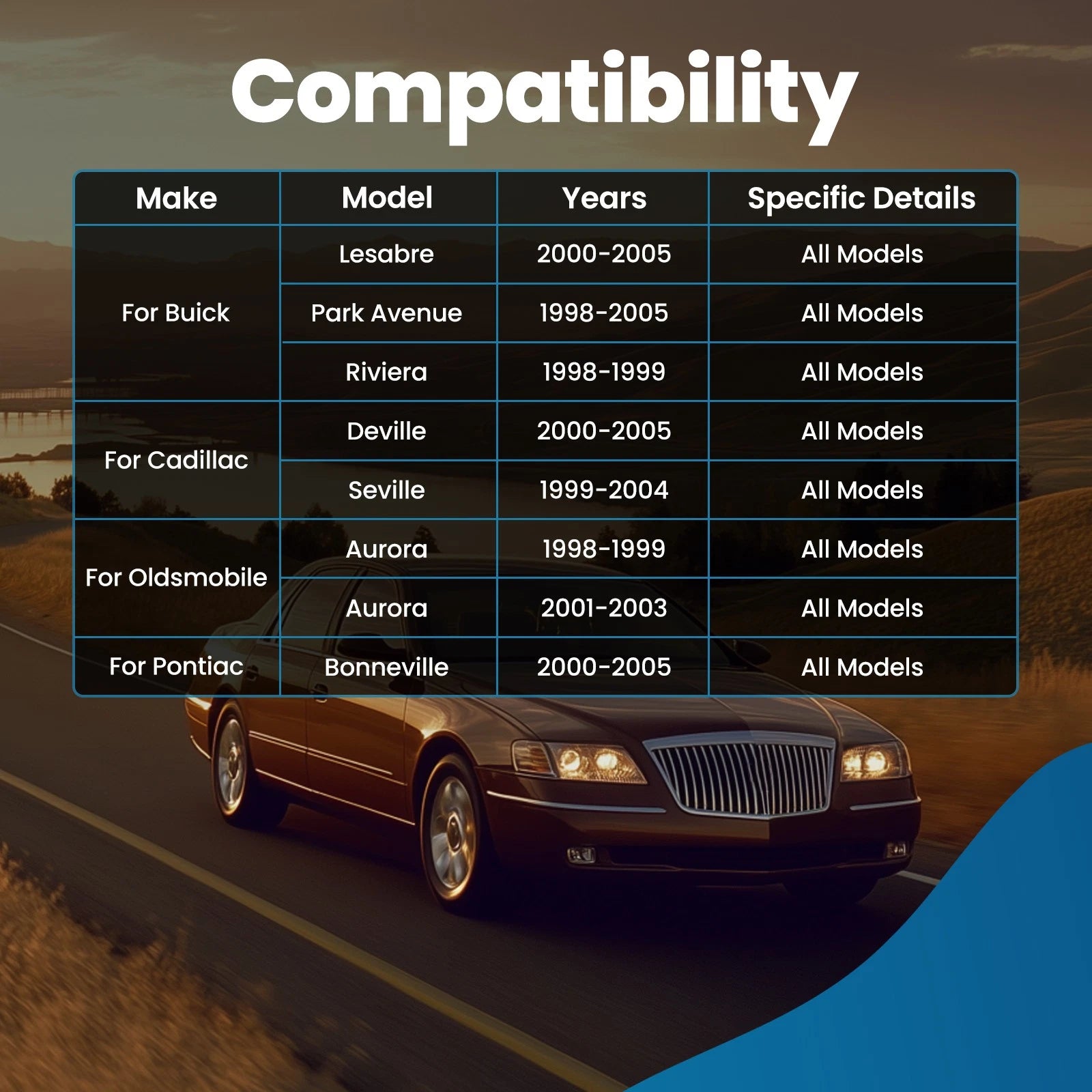 Compatibility

| Make | Model | Years | Specific Details |
|---|---|---|---|
| For Buick | Lesabre | 2000-2005 | All Models |
| | Park Avenue | 1998-2005 | All Models |
| | Riviera | 1998-1999 | All Models |
| For Cadillac | Deville | 2000-2005 | All Models |
| | Seville | 1999-2004 | All Models |
| For Oldsmobile | Aurora | 1998-1999 | All Models |
| | Aurora | 2001-2003 | All Models |
| For Pontiac | Bonneville | 2000-2005 | All Models |